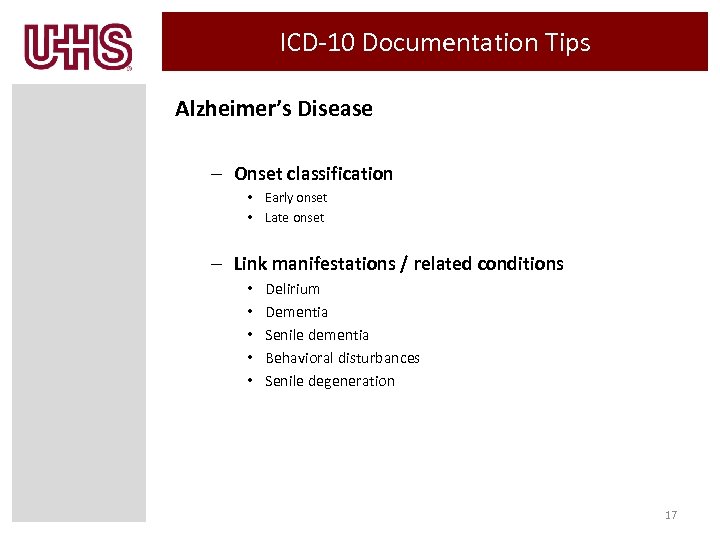 UHS

ICD-10 Documentation Tips

Alzheimer's Disease

– Onset classification
• Early onset
• Late onset

– Link manifestations / related conditions
• Delirium
• Dementia
• Senile dementia
• Behavioral disturbances
• Senile degeneration

17